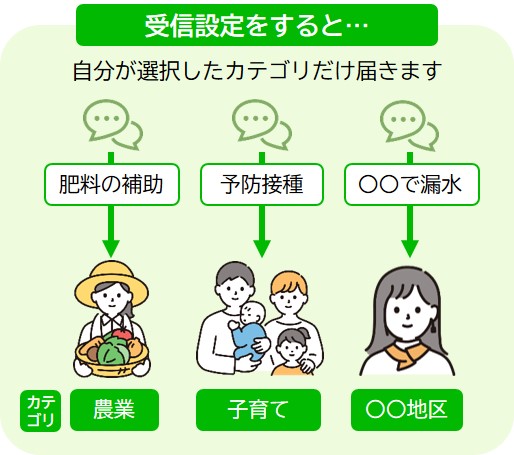 受信設定をすると…

自分が選択したカテゴリだけ届きます

肥料の補助

予防接種

〇〇で漏水

カテゴリ

農業

子育て

〇〇地区